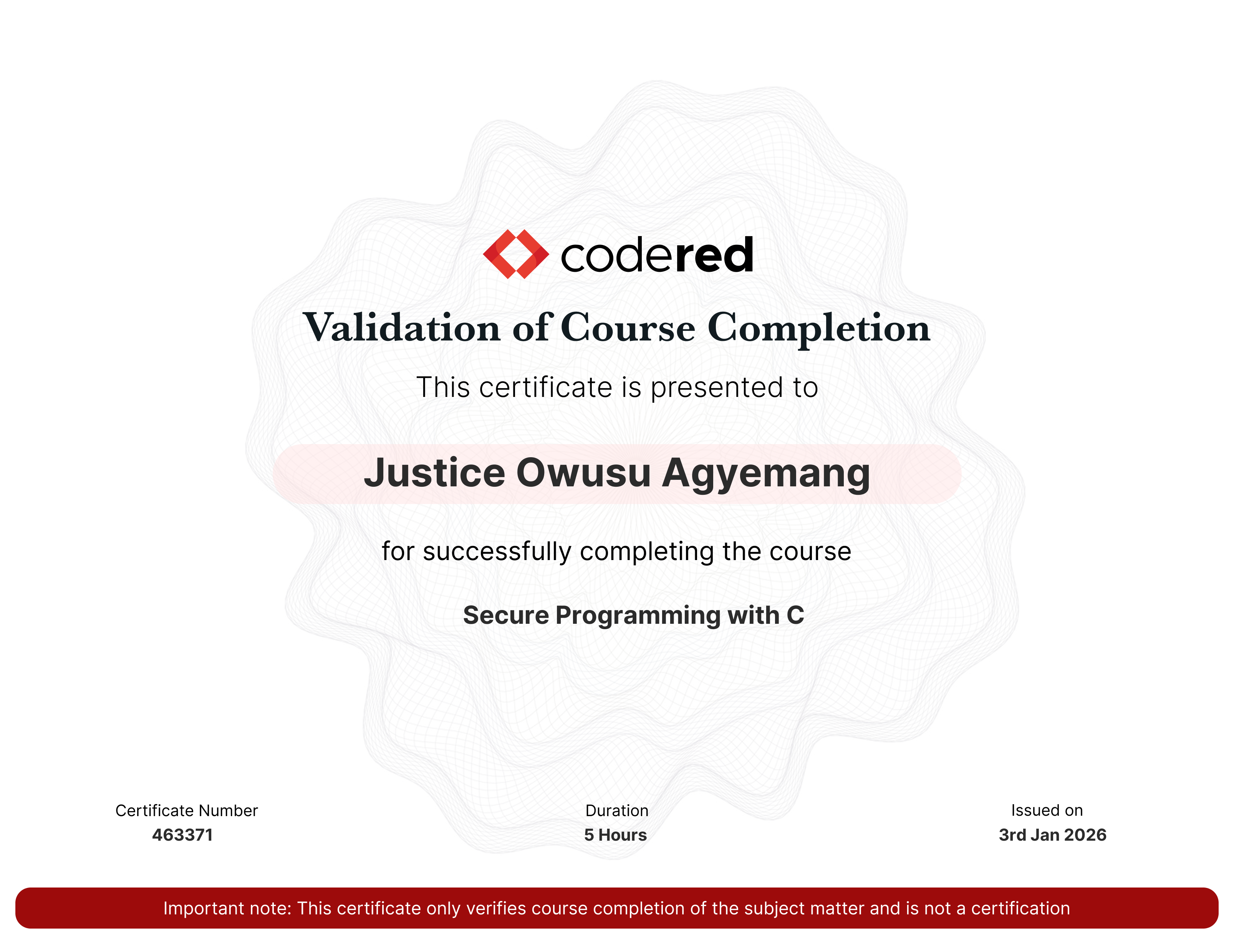 codered

Validation of Course Completion

This certificate is presented to

Justice Owusu Agyemang

for successfully completing the course

Secure Programming with C

Certificate Number
463371

Duration
5 Hours

Issued on
3rd Jan 2026

Important note: This certificate only verifies course completion of the subject matter and is not a certification